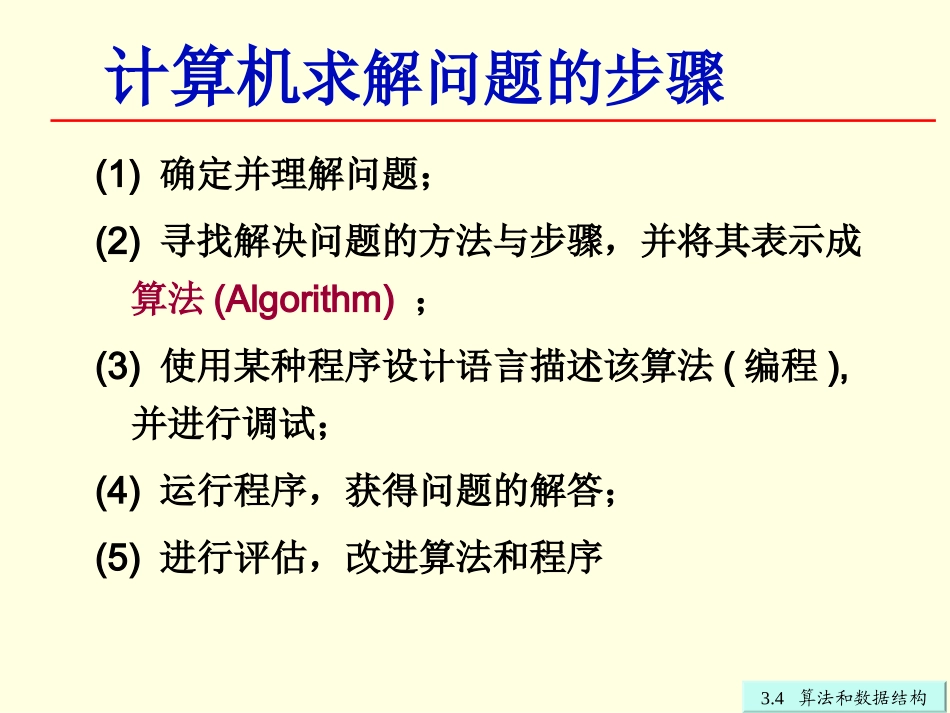 计算机求解问题的步骤

(1) 确定并理解问题；

(2) 寻找解决问题的方法与步骤，并将其表示成算法 (Algorithm) ；

(3) 使用某种程序设计语言描述该算法 ( 编程 ), 并进行调试；

(4) 运行程序，获得问题的解答；

(5) 进行评估，改进算法和程序

3.4 算法和数据结构